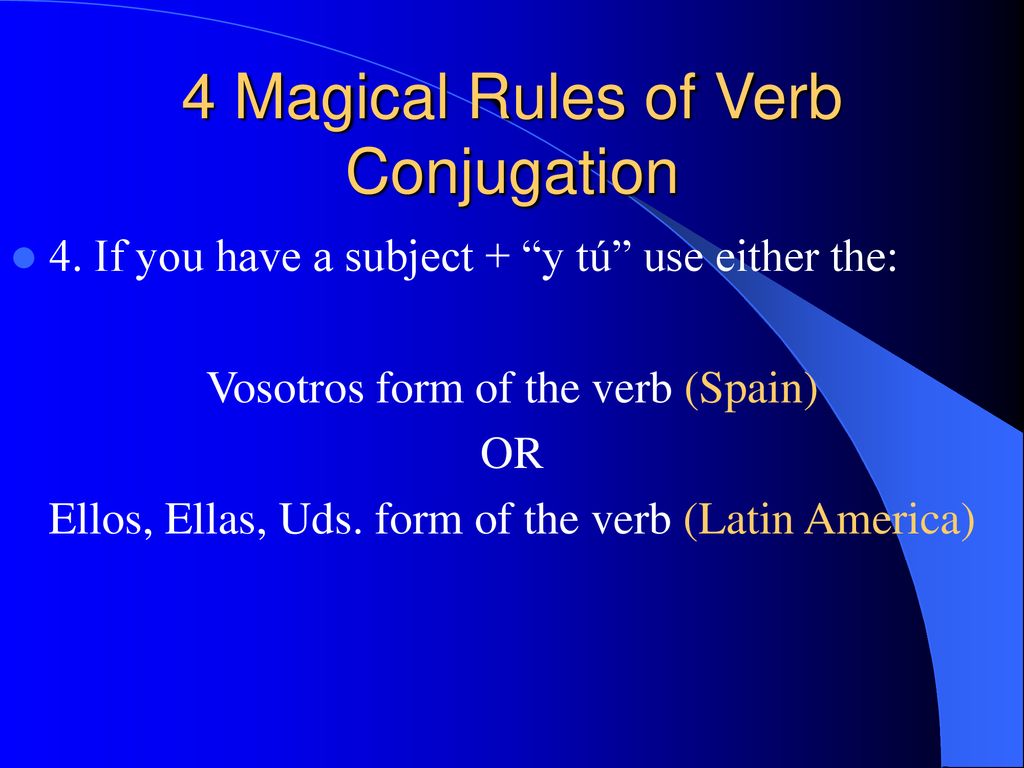 4 Magical Rules of Verb Conjugation

4. If you have a subject + “y tú” use either the:

Vosotros form of the verb (Spain)

OR

Ellos, Ellas, Uds. form of the verb (Latin America)